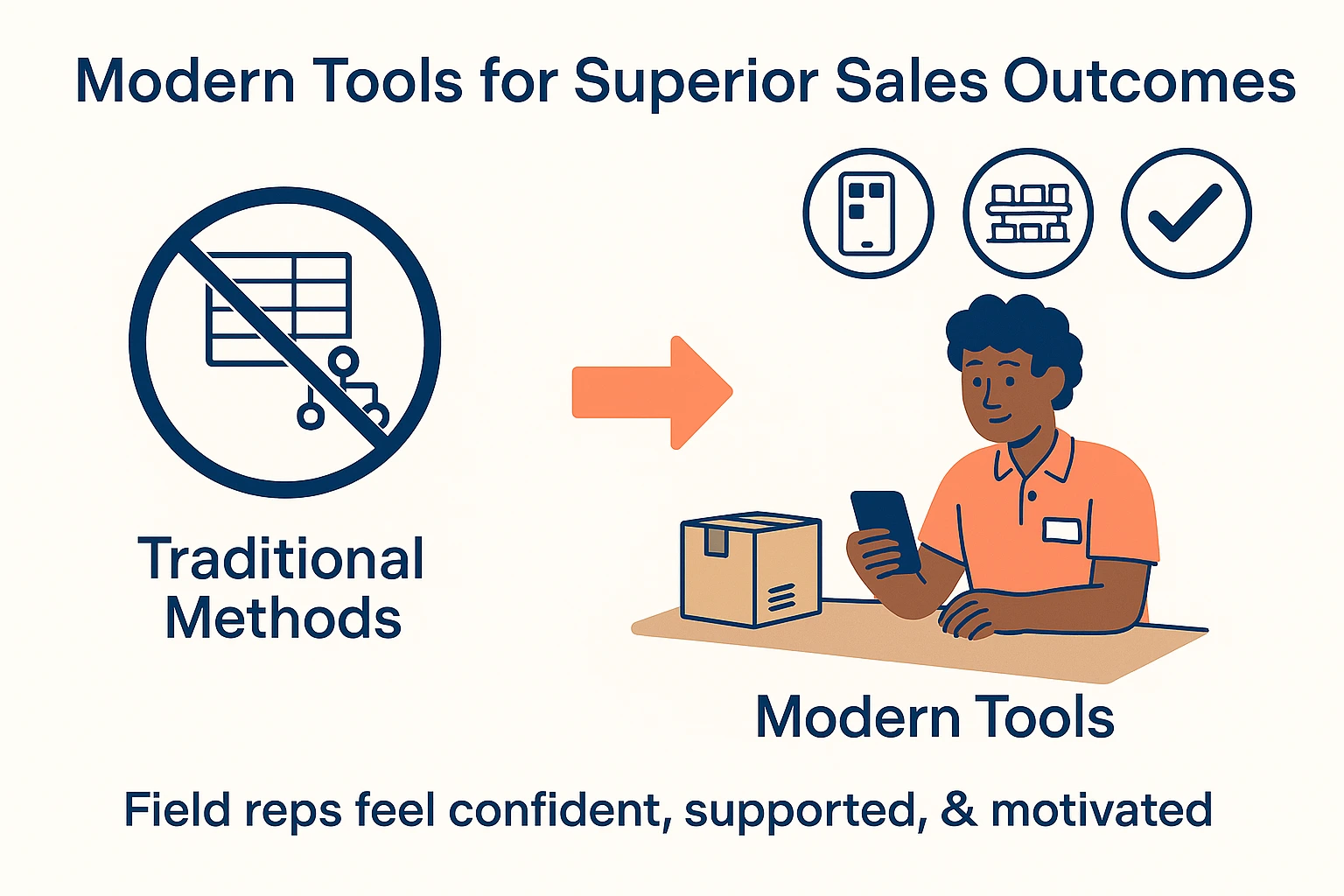 Modern Tools for Superior Sales Outcomes

Traditional Methods

Modern Tools

Field reps feel confident, supported, & motivated